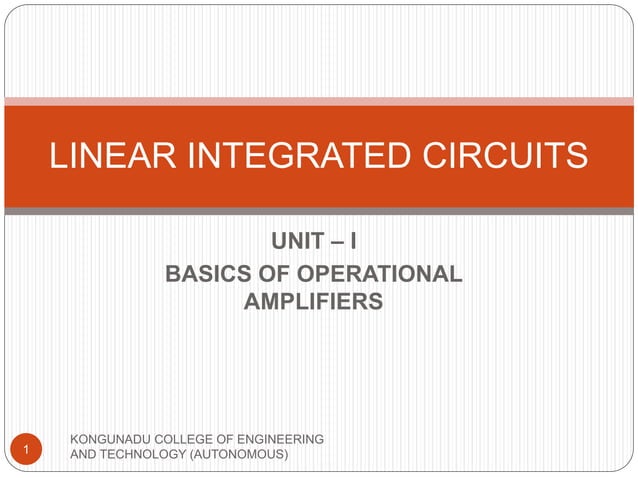 LINEAR INTEGRATED CIRCUITS

UNIT – I
BASICS OF OPERATIONAL AMPLIFIERS

1

KONGUNADU COLLEGE OF ENGINEERING AND TECHNOLOGY (AUTONOMOUS)